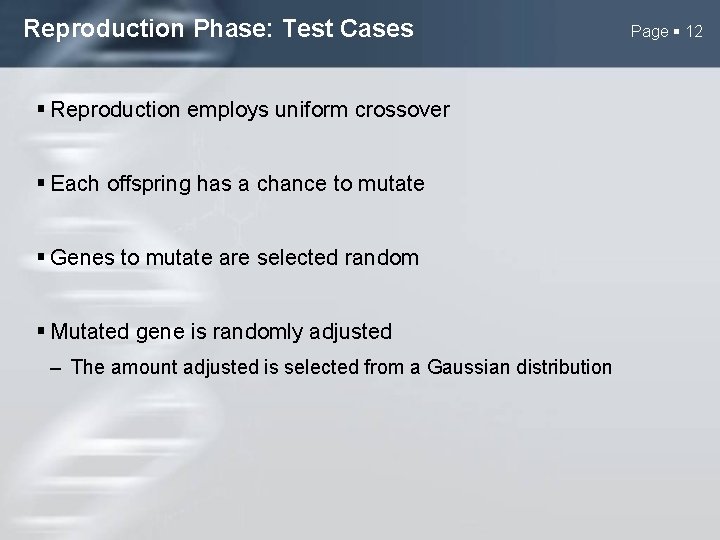 Reproduction Phase: Test Cases

Page ▪ 12

▪ Reproduction employs uniform crossover

▪ Each offspring has a chance to mutate

▪ Genes to mutate are selected random

▪ Mutated gene is randomly adjusted

– The amount adjusted is selected from a Gaussian distribution